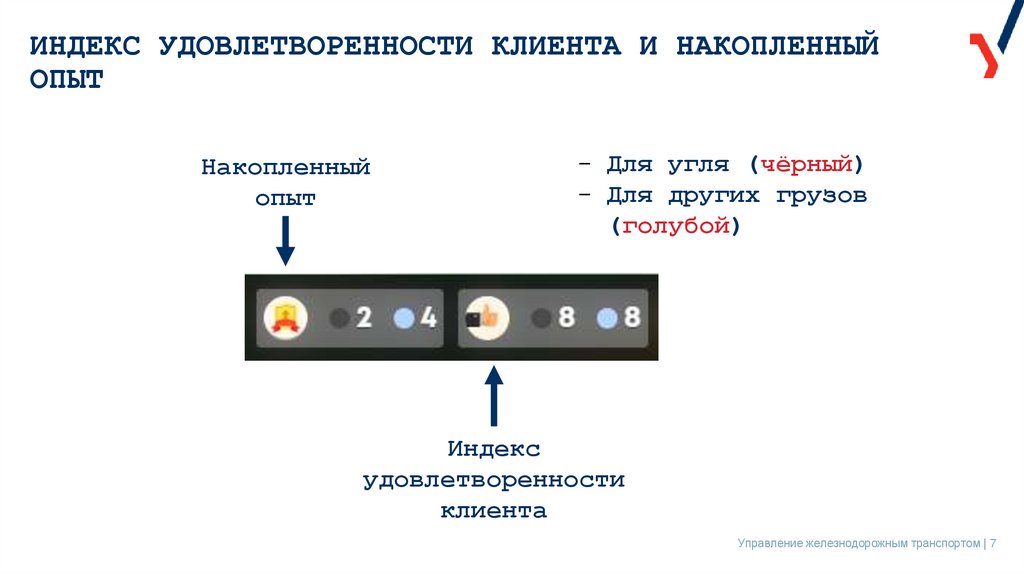 ИНДЕКС УДОВЛЕТВОРЕННОСТИ КЛИЕНТА И НАКОПЛЕННЫЙ ОПЫТ

Накопленный опыт

– Для угля (чёрный)
– Для других грузов (голубой)

2 4 8 8

Индекс удовлетворенности клиента

Управление железнодорожным транспортом | 7